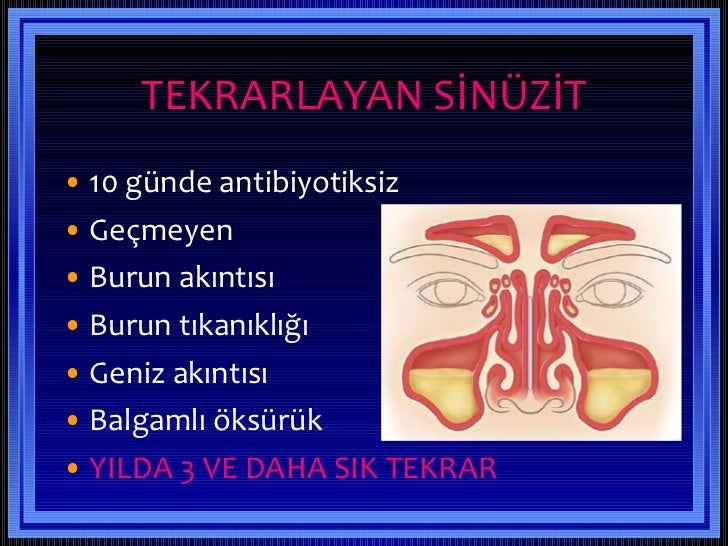 TEKRARLAYAN SİNÜZİT

• 10 günde antibiyotiksiz
• Geçmeyen
• Burun akıntısı
• Burun tıkanıklığı
• Geniz akıntısı
• Balgamlı öksürük
• YILDA 3 VE DAHA SIK TEKRAR